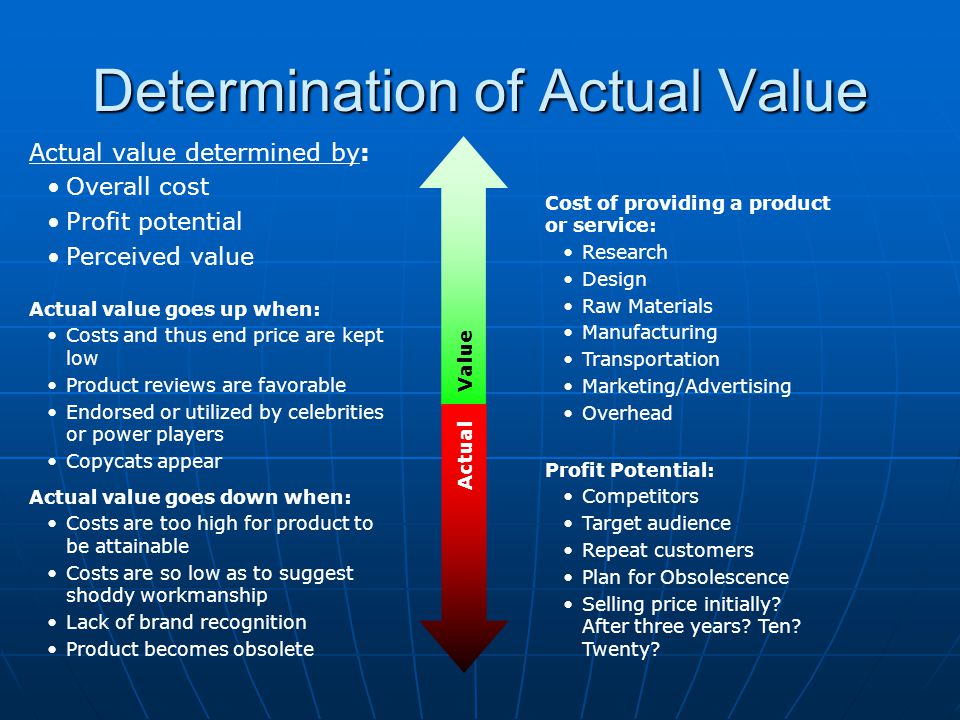 Determination of Actual Value

Actual value determined by:
• Overall cost
• Profit potential
• Perceived value

Actual value goes up when:
• Costs and thus end price are kept low
• Product reviews are favorable
• Endorsed or utilized by celebrities or power players
• Copycats appear

Actual value goes down when:
• Costs are too high for product to be attainable
• Costs are so low as to suggest shoddy workmanship
• Lack of brand recognition
• Product becomes obsolete

Actual Value

Cost of providing a product or service:
• Research
• Design
• Raw Materials
• Manufacturing
• Transportation
• Marketing/Advertising
• Overhead

Profit Potential:
• Competitors
• Target audience
• Repeat customers
• Plan for Obsolescence
• Selling price initially? After three years? Ten? Twenty?